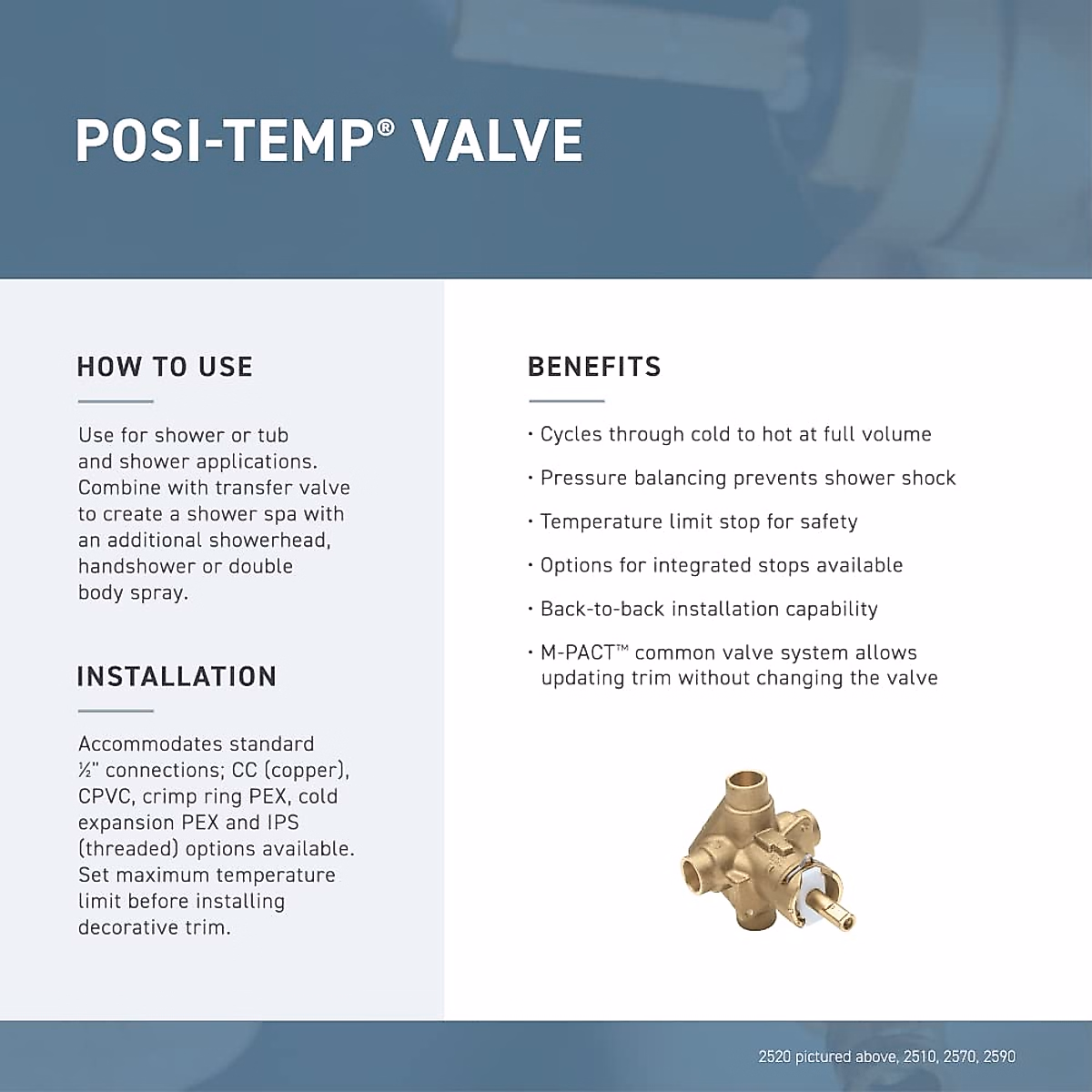 POSI-TEMP® VALVE

HOW TO USE

Use for shower or tub and shower applications. Combine with transfer valve to create a shower spa with an additional showerhead, handshower or double body spray.

INSTALLATION

Accommodates standard ½" connections; CC (copper), CPVC, crimp ring PEX, cold expansion PEX and IPS (threaded) options available. Set maximum temperature limit before installing decorative trim.

BENEFITS

· Cycles through cold to hot at full volume

· Pressure balancing prevents shower shock

· Temperature limit stop for safety

· Options for integrated stops available

· Back-to-back installation capability

· M-PACT™ common valve system allows updating trim without changing the valve

2520 pictured above, 2510, 2570, 2590